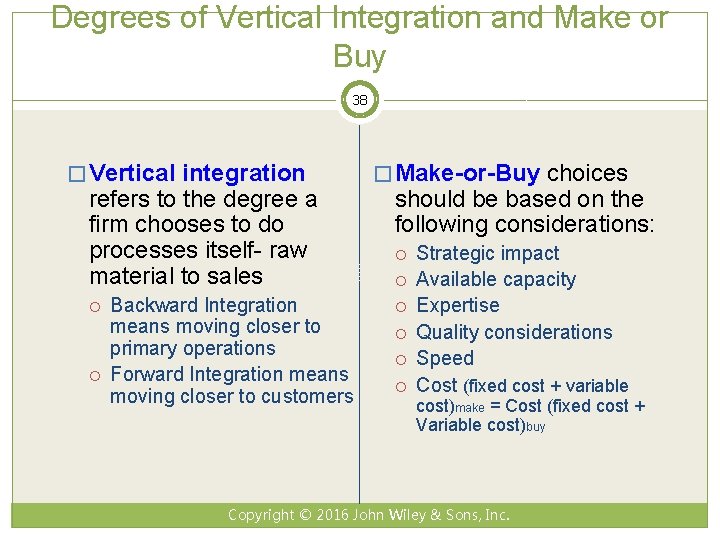 Degrees of Vertical Integration and Make or Buy

38

□ Vertical integration refers to the degree a firm chooses to do processes itself- raw material to sales

○ Backward Integration means moving closer to primary operations

○ Forward Integration means moving closer to customers

□ Make-or-Buy choices should be based on the following considerations:

○ Strategic impact

○ Available capacity

○ Expertise

○ Quality considerations

○ Speed

○ Cost (fixed cost + variable cost)$_{make}$ = Cost (fixed cost + Variable cost)$_{buy}$

Copyright © 2016 John Wiley & Sons, Inc.